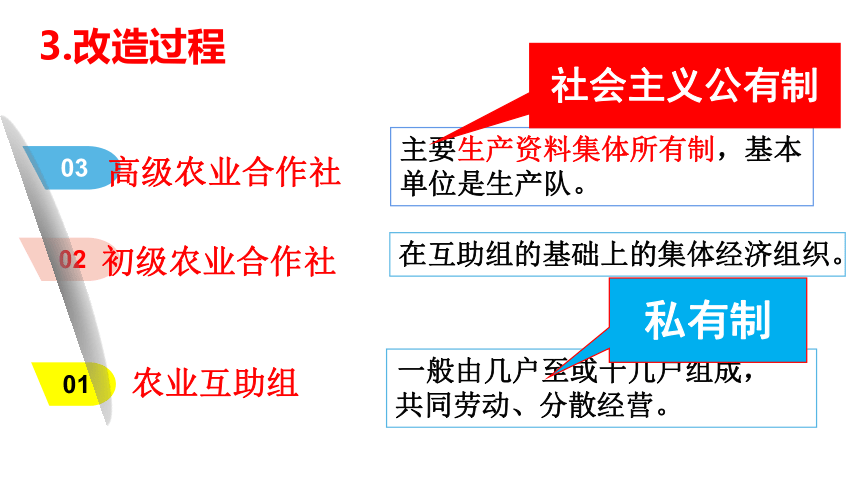 3.改造过程

社会主义公有制

03 高级农业合作社

主要生产资料集体所有制，基本单位是生产队。

02 初级农业合作社

在互助组的基础上的集体经济组织。

私有制

01 农业互助组

一般由几户至或十几户组成，共同劳动、分散经营。